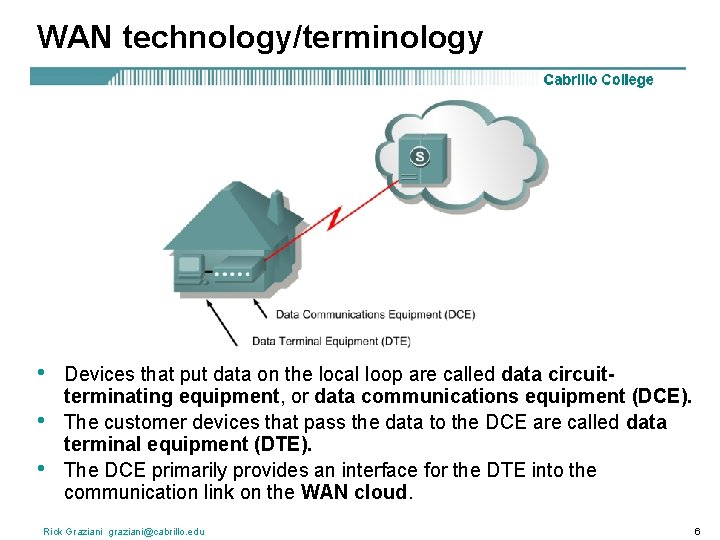 WAN technology/terminology

Cabrillo College

S

Data Communications Equipment (DCE)

Data Terminal Equipment (DTE)

• Devices that put data on the local loop are called data circuit-terminating equipment, or data communications equipment (DCE).
• The customer devices that pass the data to the DCE are called data terminal equipment (DTE).
• The DCE primarily provides an interface for the DTE into the communication link on the WAN cloud.

Rick Graziani graziani@cabrillo.edu

6